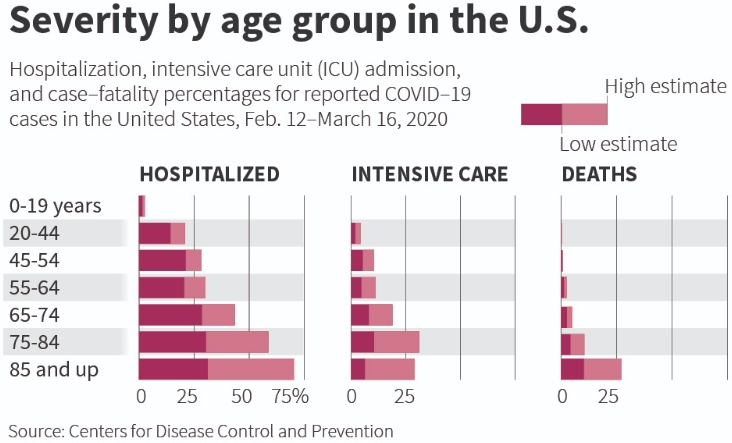 Severity by age group in the U.S.

Hospitalization, intensive care unit (ICU) admission, and case–fatality percentages for reported COVID–19 cases in the United States, Feb. 12–March 16, 2020

High estimate
Low estimate

HOSPITALIZED
INTENSIVE CARE
DEATHS

0-19 years
20-44
45-54
55-64
65-74
75-84
85 and up

0 25 50 75%
0 25
0 25

Source: Centers for Disease Control and Prevention